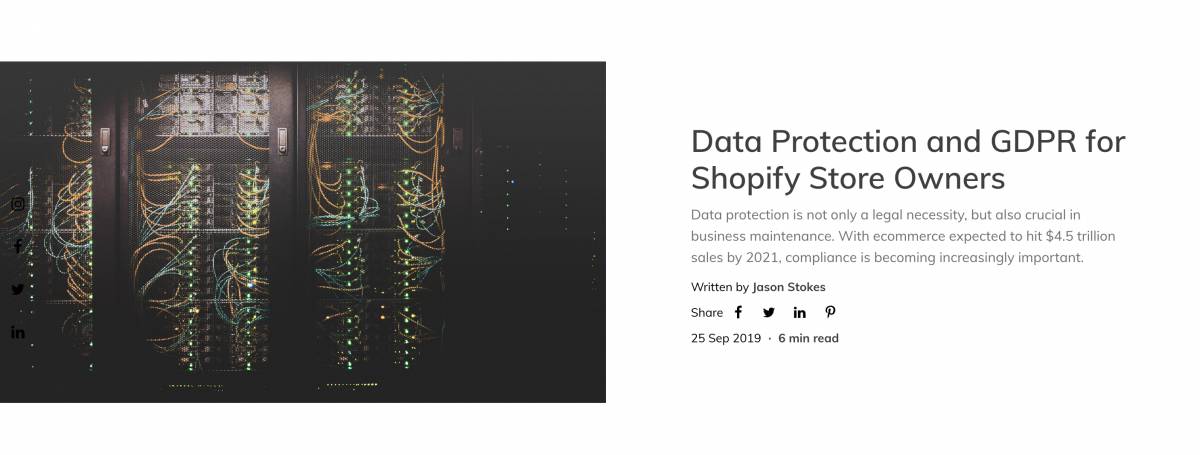 Data Protection and GDPR for Shopify Store Owners

Data protection is not only a legal necessity, but also crucial in business maintenance. With ecommerce expected to hit \$4.5 trillion sales by 2021, compliance is becoming increasingly important.

Written by Jason Stokes

Share

25 Sep 2019 · 6 min read